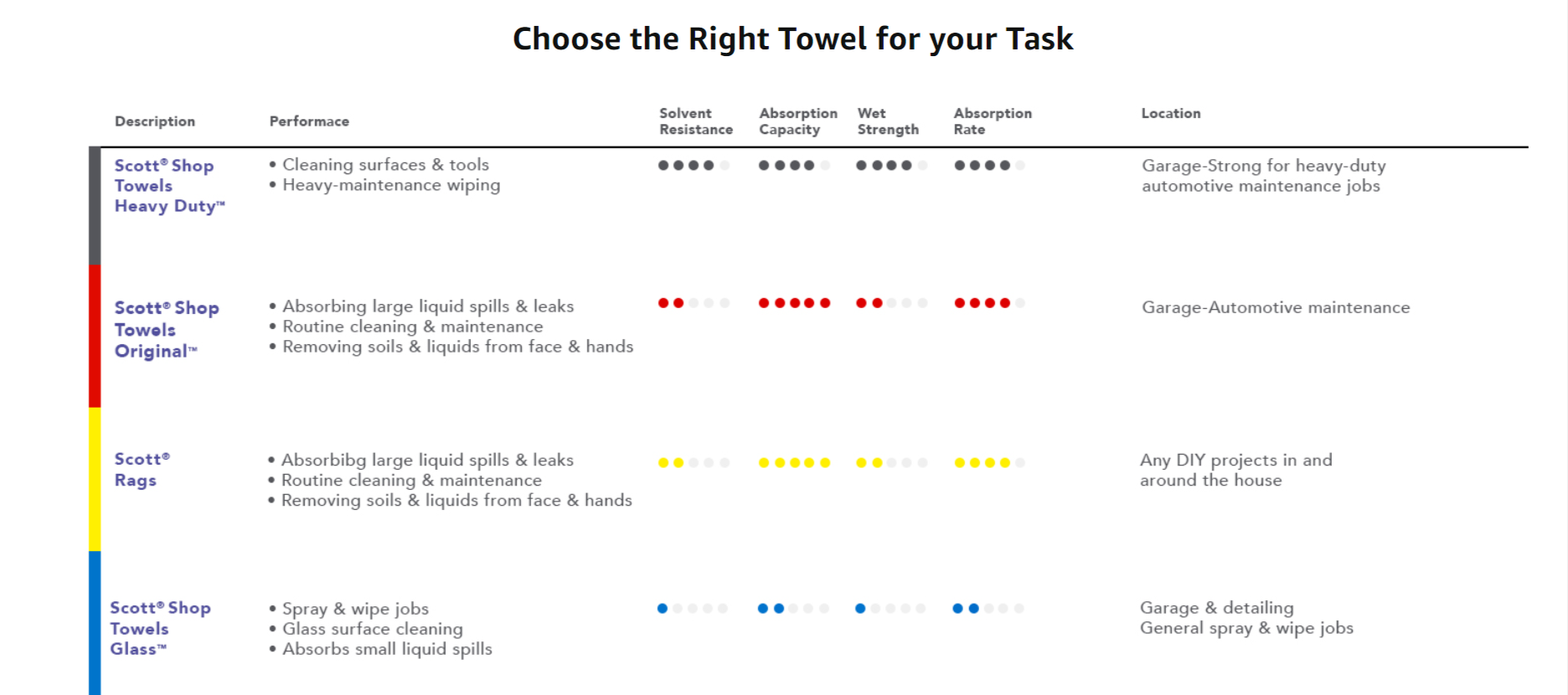 Choose the Right Towel for your Task

| Description | Performace | Solvent Resistance | Absorption Capacity | Wet Strength | Absorption Rate | Location |
|---|---|---|---|---|---|---|
| Scott® Shop Towels Heavy Duty™ | • Cleaning surfaces & tools • Heavy-maintenance wiping | ●●●●○ | ●●●●○ | ●●●●○ | ●●●●○ | Garage-Strong for heavy-duty automotive maintenance jobs |
| Scott® Shop Towels Original™ | • Absorbing large liquid spills & leaks • Routine cleaning & maintenance • Removing soils & liquids from face & hands | ●●○○○ | ●●●●● | ●●○○○ | ●●●●○ | Garage-Automotive maintenance |
| Scott® Rags | • Absorbibg large liquid spills & leaks • Routine cleaning & maintenance • Removing soils & liquids from face & hands | ●●○○○ | ●●●●● | ●●○○○ | ●●●●○ | Any DIY projects in and around the house |
| Scott® Shop Towels Glass™ | • Spray & wipe jobs • Glass surface cleaning • Absorbs small liquid spills | ●○○○○ | ●●○○○ | ●○○○○ | ●●○○○ | Garage & detailing General spray & wipe jobs |